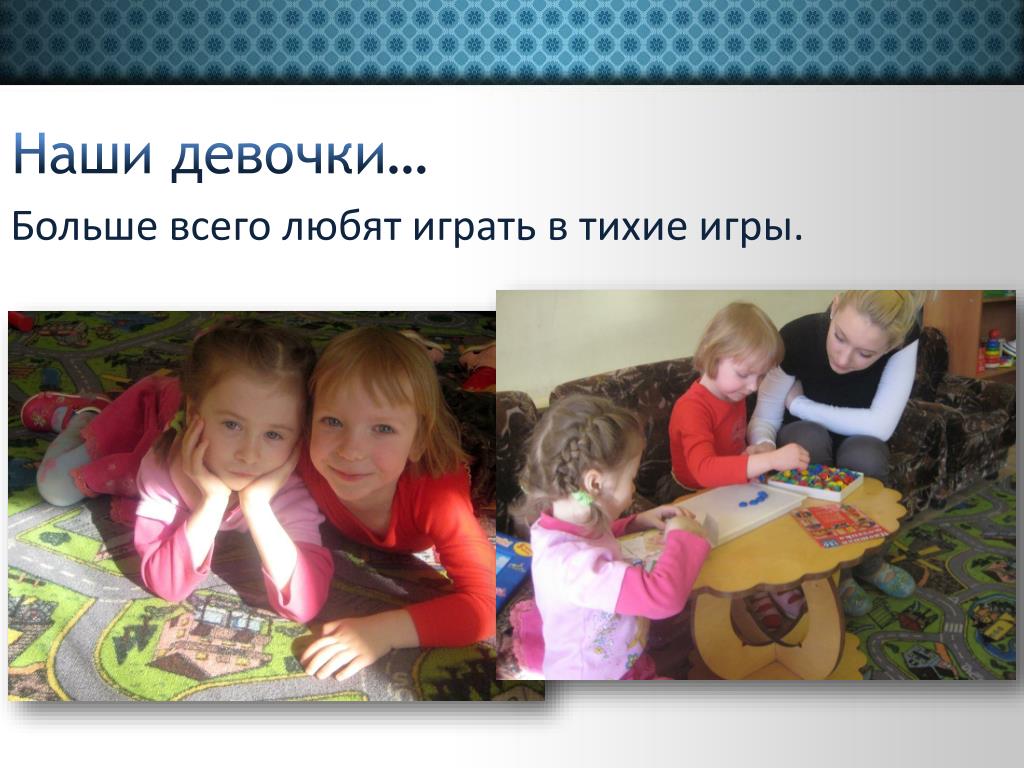 Наши девочки…

Больше всего любят играть в тихие игры.